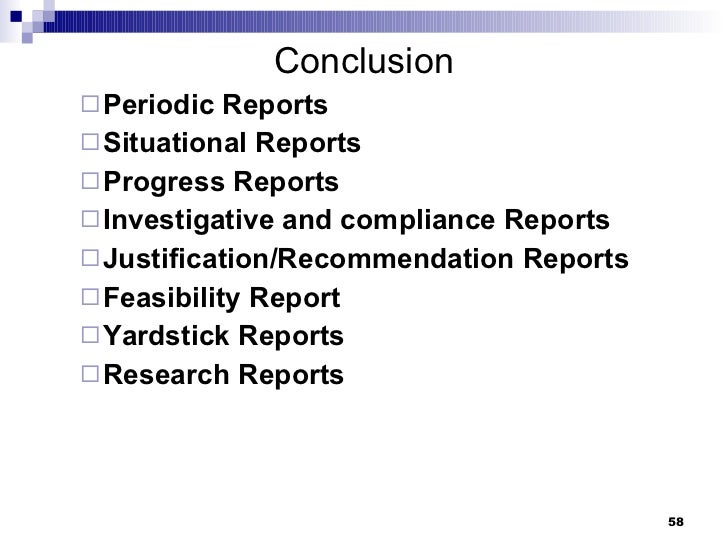 Conclusion

□ Periodic Reports
□ Situational Reports
□ Progress Reports
□ Investigative and compliance Reports
□ Justification/Recommendation Reports
□ Feasibility Report
□ Yardstick Reports
□ Research Reports

58